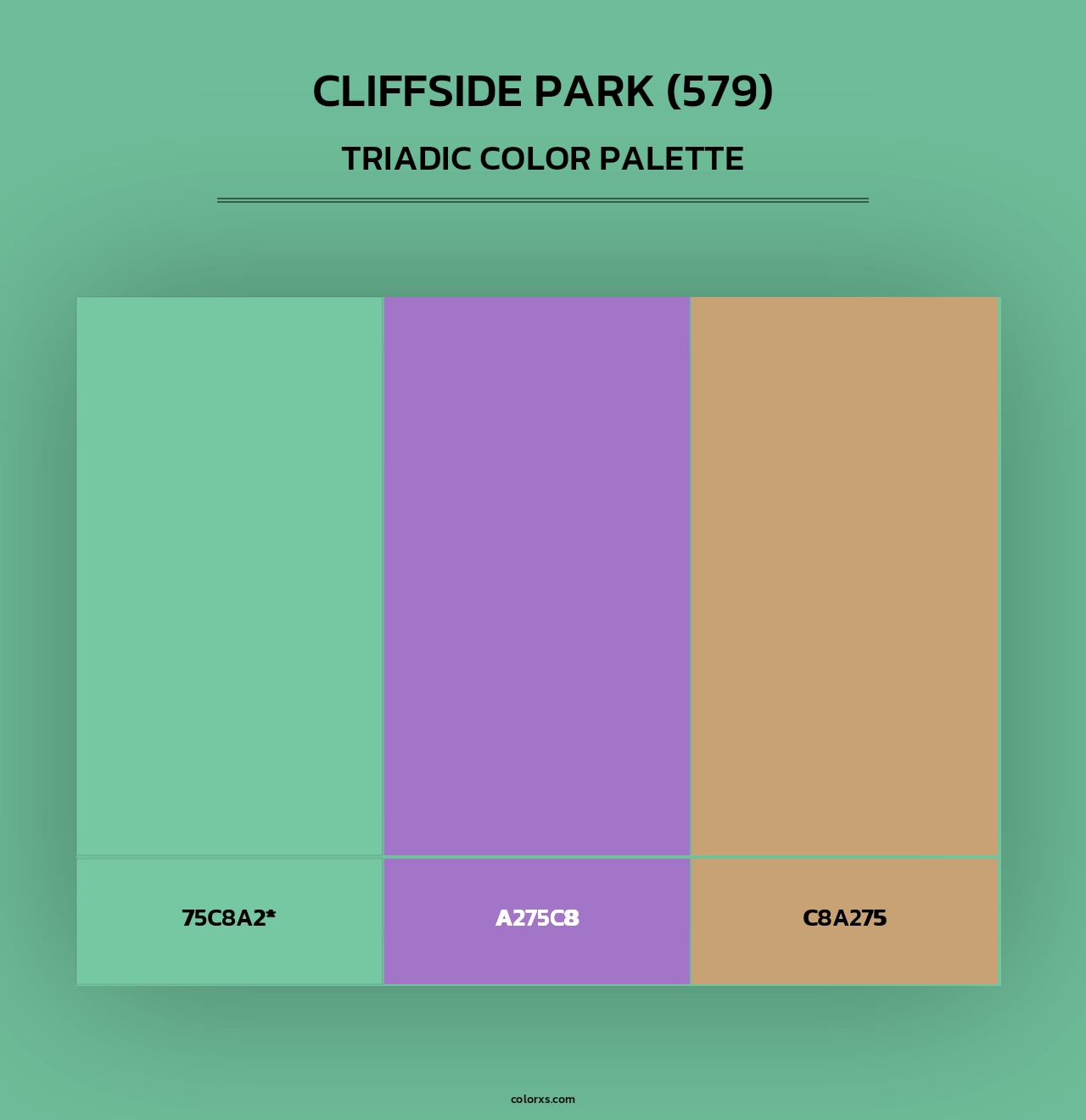 CLIFFSIDE PARK (579)

TRIADIC COLOR PALETTE

75C8A2*

A275C8

C8A275

colorxs.com